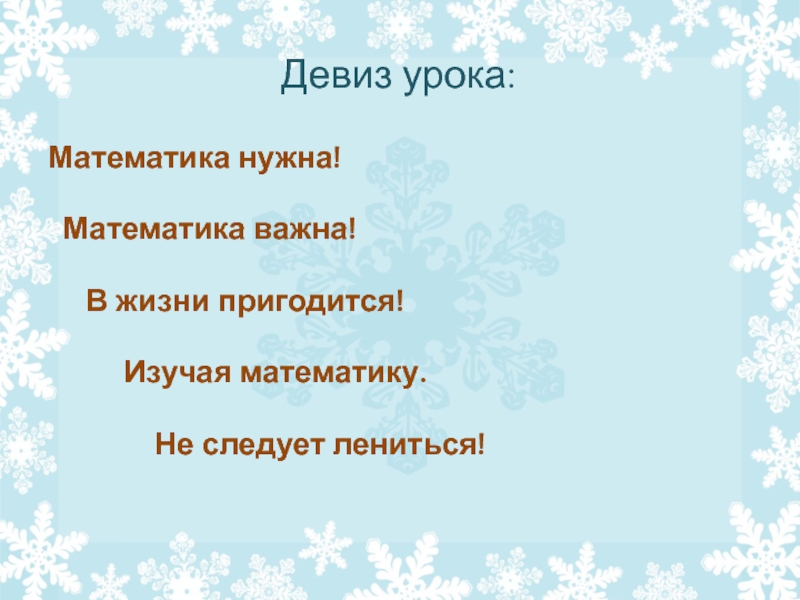 Девиз урока:

Математика нужна!

Математика важна!

В жизни пригодится!

Изучая математику.

Не следует лениться!